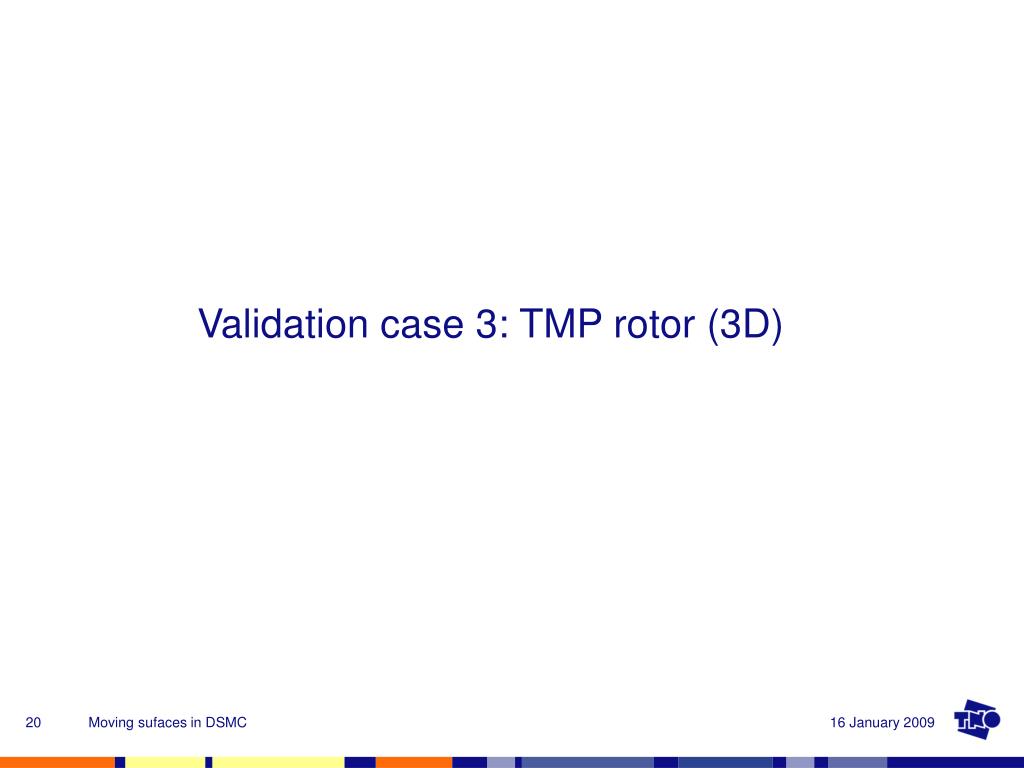 Validation case 3: TMP rotor (3D)

20 Moving sufaces in DSMC 16 January 2009

TNO